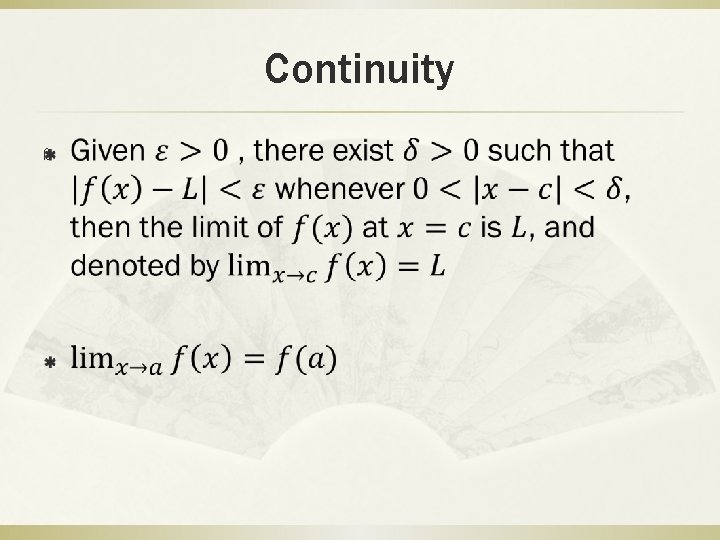 Continuity

Given $\varepsilon > 0$ , there exist $\delta > 0$ such that $|f(x) - L| < \varepsilon$ whenever $0 < |x - c| < \delta$, then the limit of $f(x)$ at $x = c$ is $L$, and denoted by $\lim_{x \to c} f(x) = L$

$\lim_{x \to a} f(x) = f(a)$